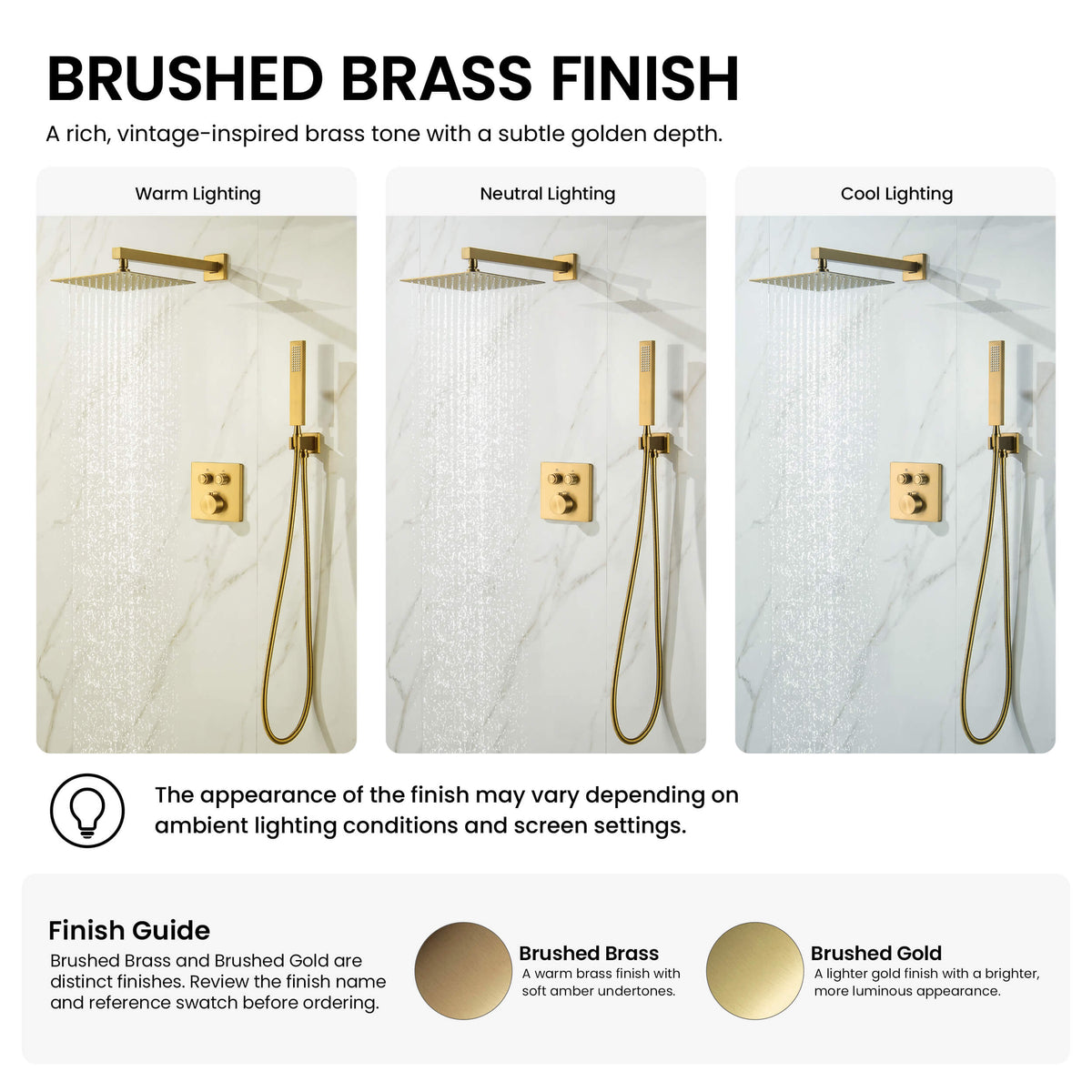 BRUSHED BRASS FINISH

A rich, vintage-inspired brass tone with a subtle golden depth.

Warm Lighting

Neutral Lighting

Cool Lighting

The appearance of the finish may vary depending on ambient lighting conditions and screen settings.

Finish Guide

Brushed Brass and Brushed Gold are distinct finishes. Review the finish name and reference swatch before ordering.

Brushed Brass
A warm brass finish with soft amber undertones.

Brushed Gold
A lighter gold finish with a brighter, more luminous appearance.